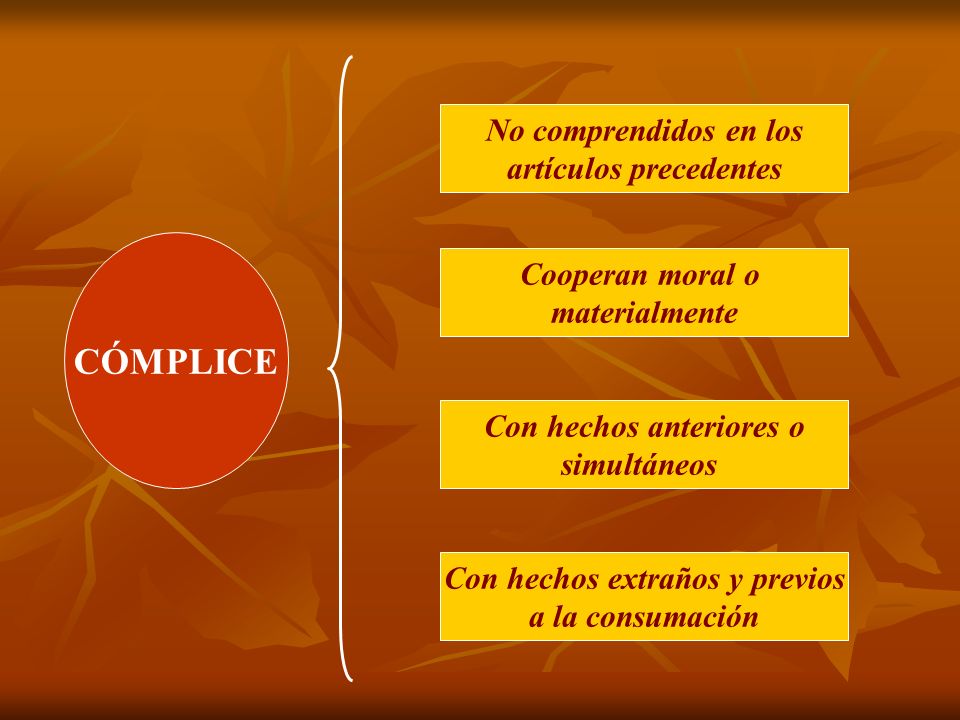 CÓMPLICE

No comprendidos en los artículos precedentes

Cooperan moral o materialmente

Con hechos anteriores o simultáneos

Con hechos extraños y previos a la consumación